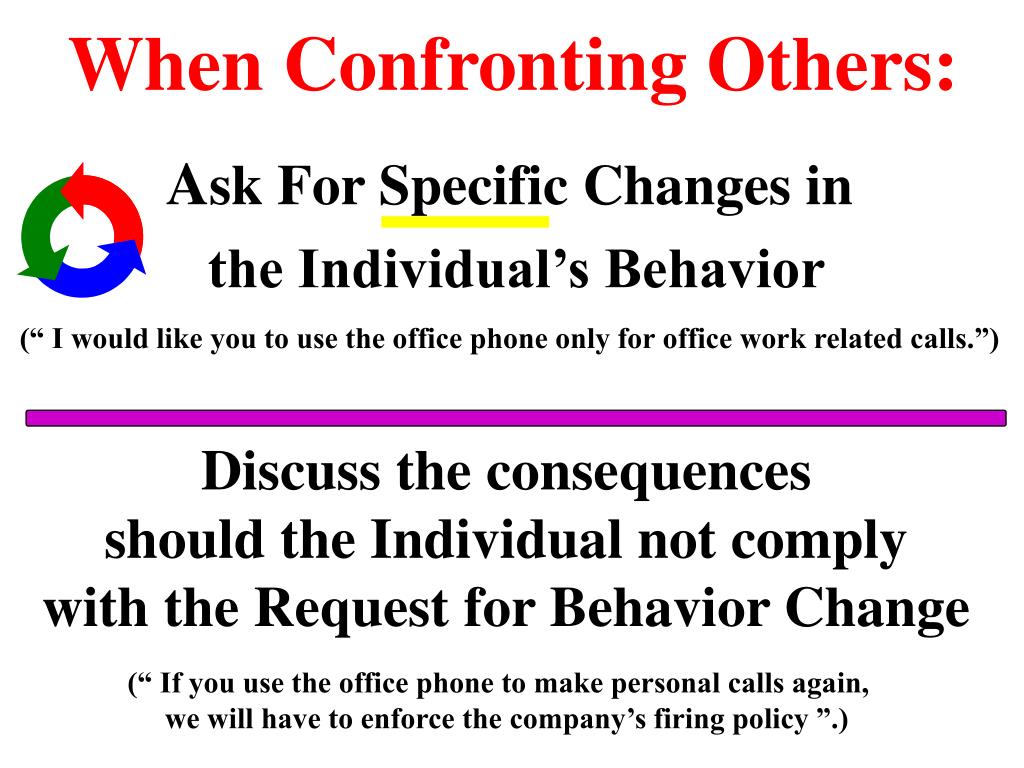 When Confronting Others:

Ask For Specific Changes in the Individual’s Behavior

(“ I would like you to use the office phone only for office work related calls.”)

Discuss the consequences should the Individual not comply with the Request for Behavior Change

(“ If you use the office phone to make personal calls again, we will have to enforce the company’s firing policy ”.)